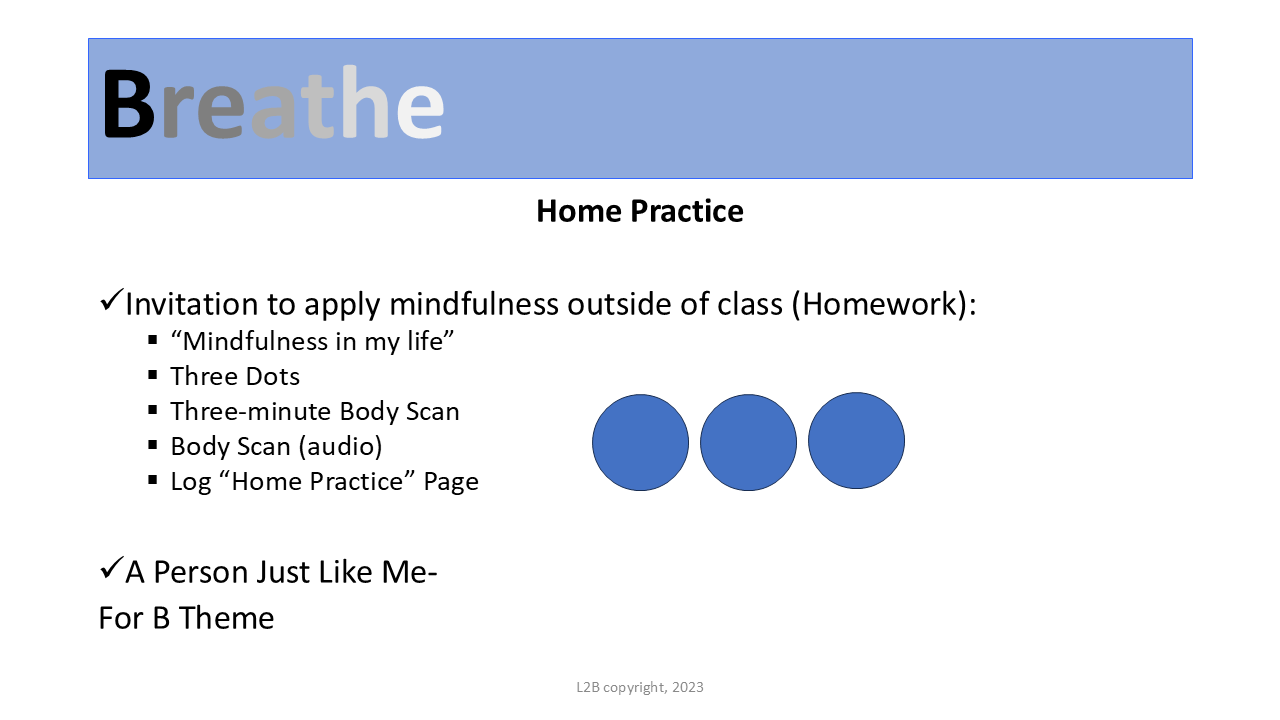 Breathe

Home Practice

✓Invitation to apply mindfulness outside of class (Homework):
▪ “Mindfulness in my life”
▪ Three Dots
▪ Three-minute Body Scan
▪ Body Scan (audio)
▪ Log “Home Practice” Page

✓A Person Just Like Me-
For B Theme

L2B copyright, 2023